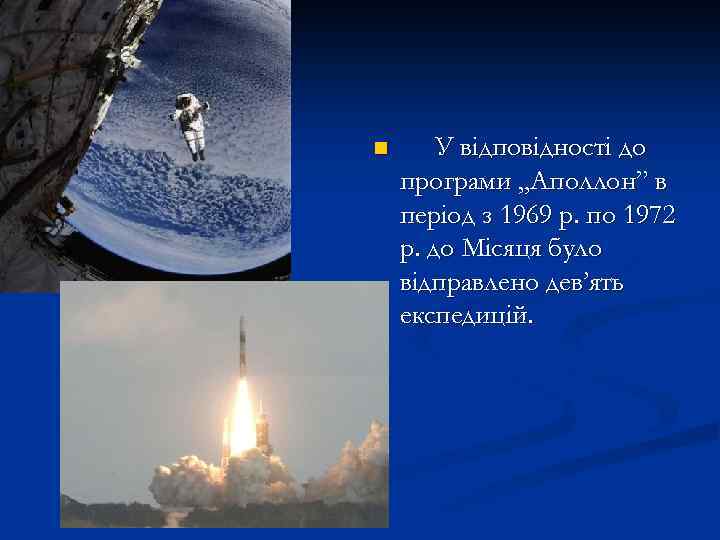 У відповідності до програми „Аполлон” в період з 1969 р. по 1972 р. до Місяця було відправлено дев’ять експедицій.